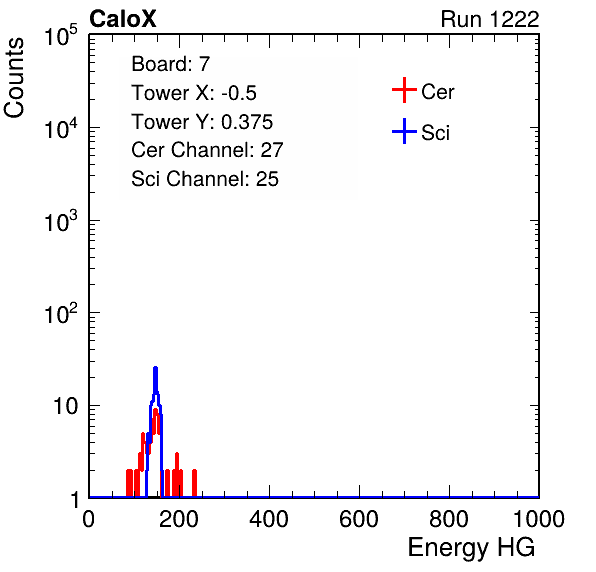 CaloX

Run 1222

Counts

$10^5$

$10^4$

$10^3$

$10^2$

10

1

Board: 7
Tower X: -0.5
Tower Y: 0.375
Cer Channel: 27
Sci Channel: 25

Cer

Sci

0
200
400
600
800
1000

Energy HG